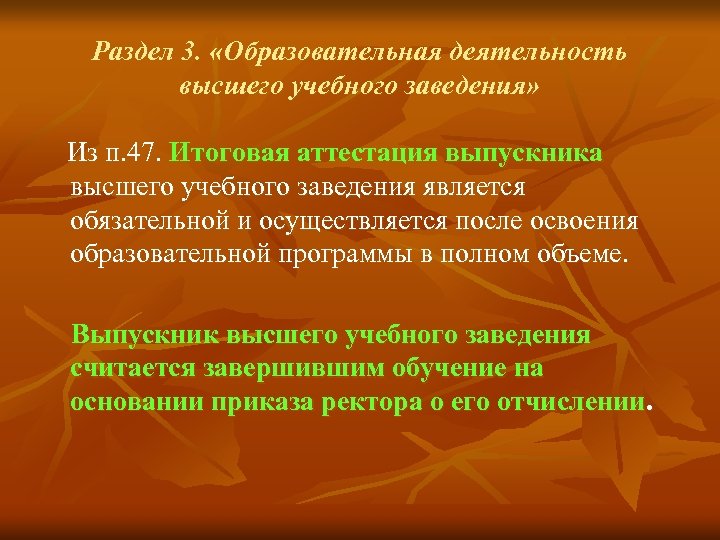 Раздел 3. «Образовательная деятельность высшего учебного заведения»

Из п.47. Итоговая аттестация выпускника высшего учебного заведения является обязательной и осуществляется после освоения образовательной программы в полном объеме.

Выпускник высшего учебного заведения считается завершившим обучение на основании приказа ректора о его отчислении.